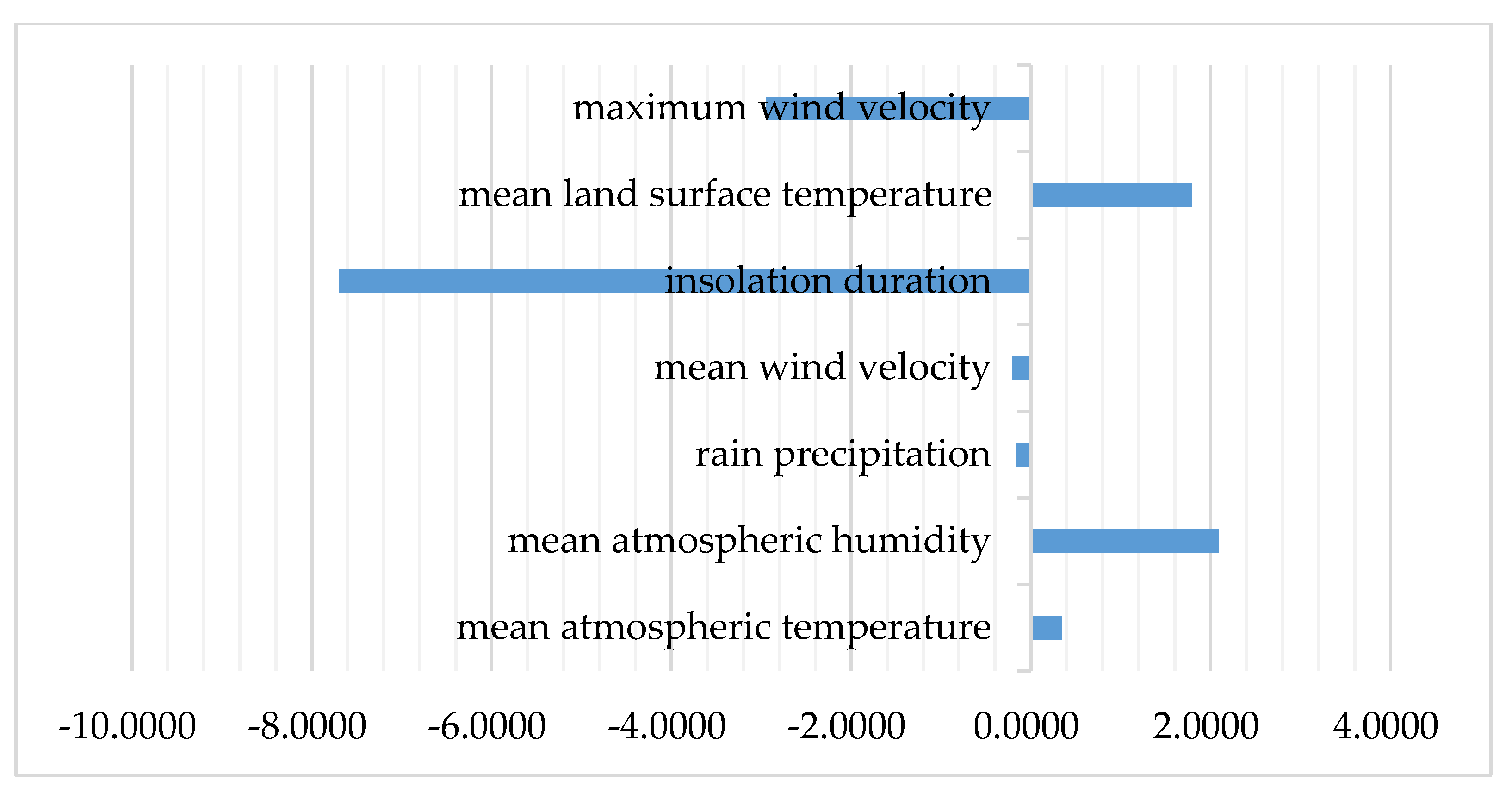 maximum wind velocity
mean land surface temperature
insolation duration
mean wind velocity
rain precipitation
mean atmospheric humidity
mean atmospheric temperature

-10.0000 -8.0000 -6.0000 -4.0000 -2.0000 0.0000 2.0000 4.0000